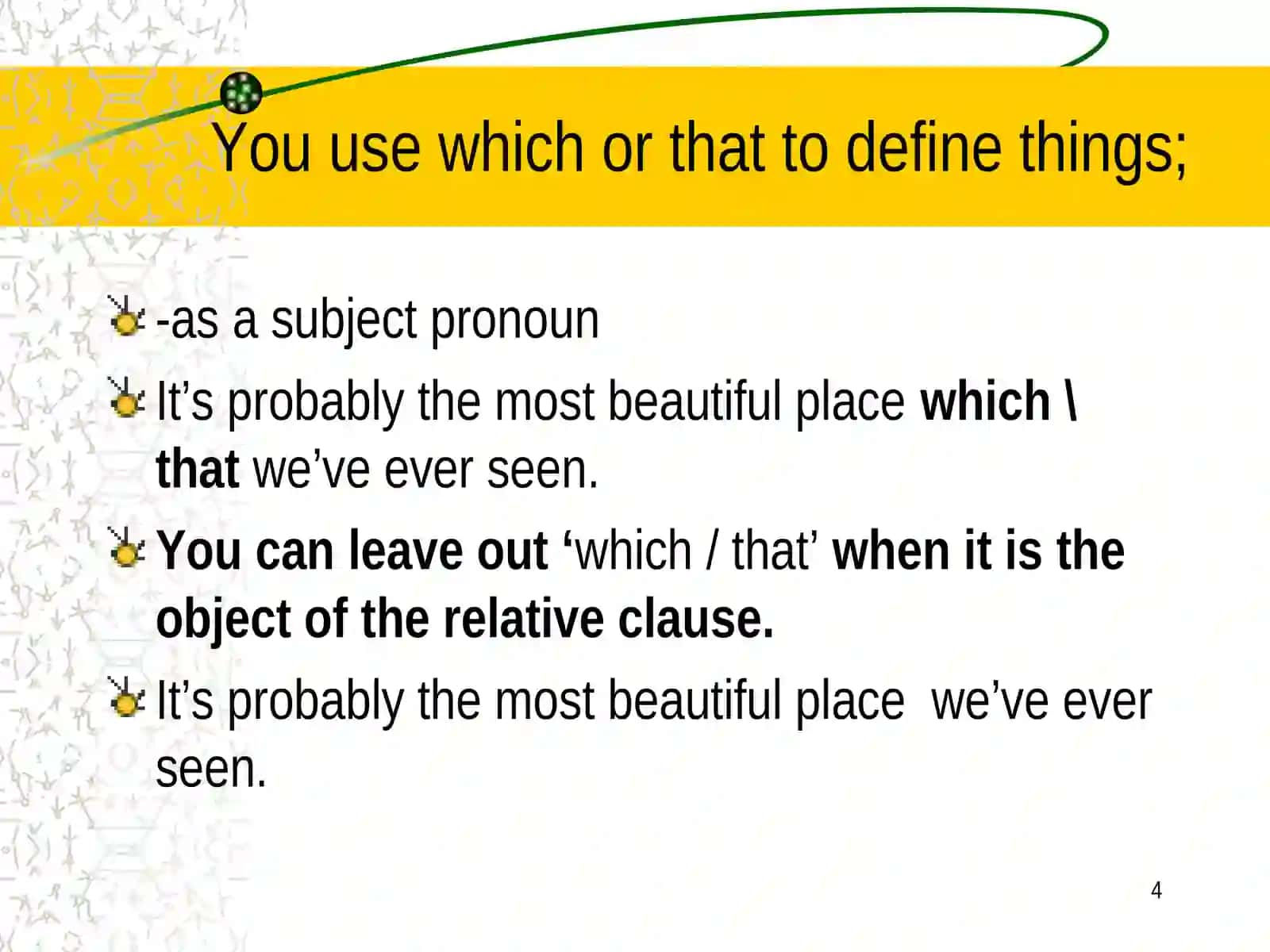 You use which or that to define things;

-as a subject pronoun

It’s probably the most beautiful place which \ that we’ve ever seen.

You can leave out ‘which / that’ when it is the object of the relative clause.

It’s probably the most beautiful place we’ve ever seen.

4